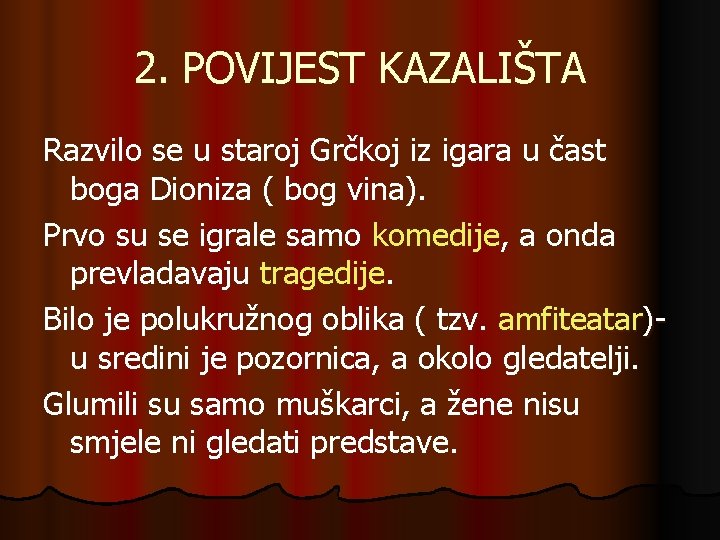 2. POVIJEST KAZALIŠTA

Razvilo se u staroj Grčkoj iz igara u čast boga Dioniza ( bog vina).

Prvo su se igrale samo komedije, a onda prevladavaju tragedije.

Bilo je polukružnog oblika ( tzv. amfiteatar)- u sredini je pozornica, a okolo gledatelji.

Glumili su samo muškarci, a žene nisu smjele ni gledati predstave.